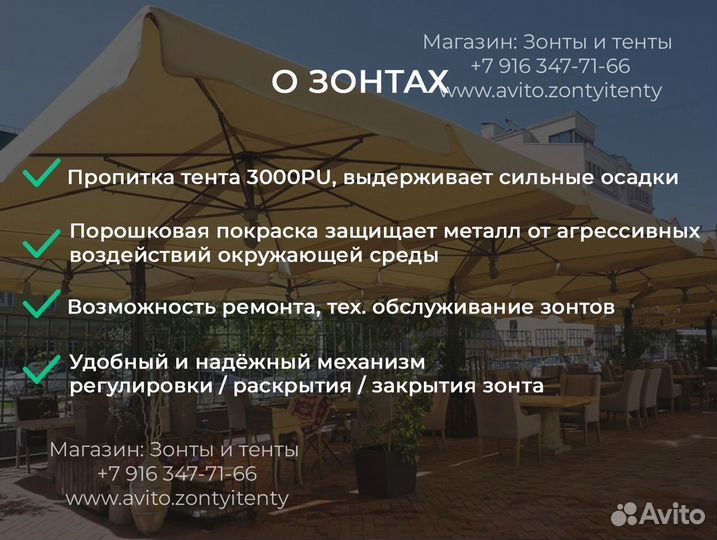 Магазин: Зонты и тенты
+7 916 347-71-66
www.avito.zontyitenty

О ЗОНТАХ

Пропитка тента 3000PU, выдерживает сильные осадки

Порошковая покраска защищает металл от агрессивных воздействий окружающей среды

Возможность ремонта, тех. обслуживание зонтов

Удобный и надёжный механизм регулировки / раскрытия / закрытия зонта

Магазин: Зонты и тенты
+7 916 347-71-66
www.avito.zontyitenty

Avito